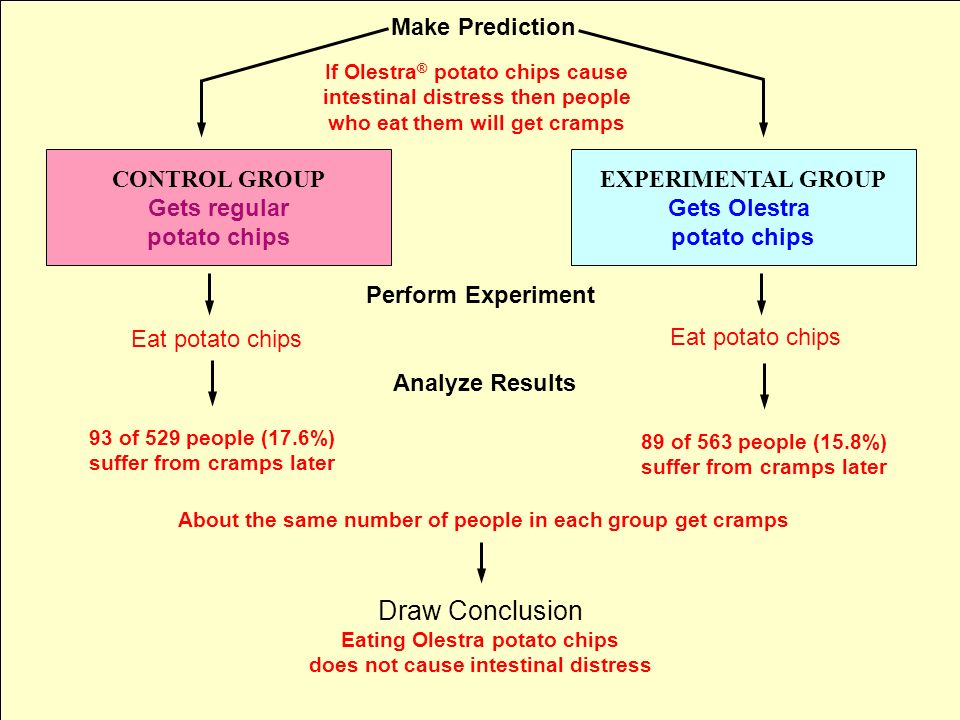 Make Prediction

If Olestra® potato chips cause intestinal distress then people who eat them will get cramps

CONTROL GROUP
Gets regular potato chips

EXPERIMENTAL GROUP
Gets Olestra potato chips

Perform Experiment

Eat potato chips

Eat potato chips

Analyze Results

93 of 529 people (17.6%) suffer from cramps later

89 of 563 people (15.8%) suffer from cramps later

About the same number of people in each group get cramps

Draw Conclusion

Eating Olestra potato chips does not cause intestinal distress